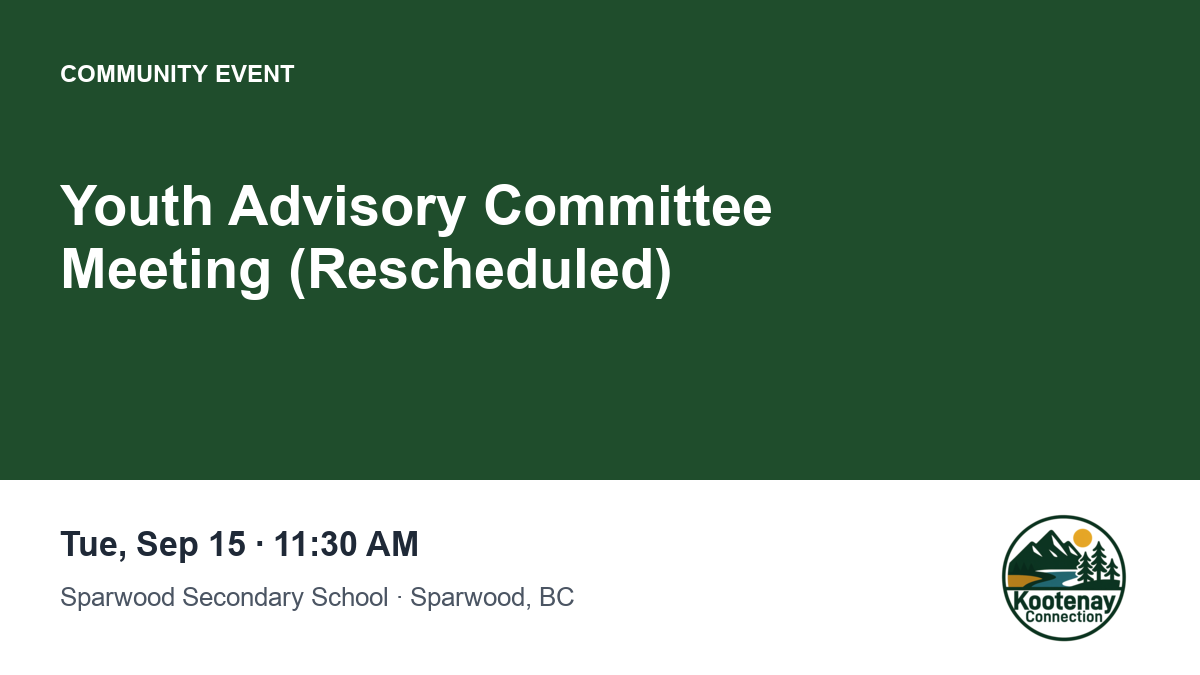 COMMUNITY EVENT

Youth Advisory Committee Meeting (Rescheduled)

Tue, Sep 15 · 11:30 AM

Sparwood Secondary School · Sparwood, BC

Kootenay Connection